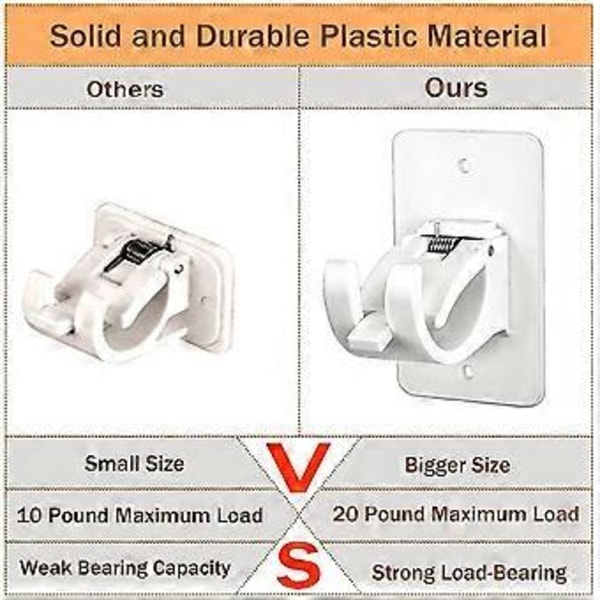 Solid and Durable Plastic Material

| Others | Ours |
|---|---|
| Small Size | Bigger Size |
| 10 Pound Maximum Load | 20 Pound Maximum Load |
| Weak Bearing Capacity | Strong Load-Bearing |

VS